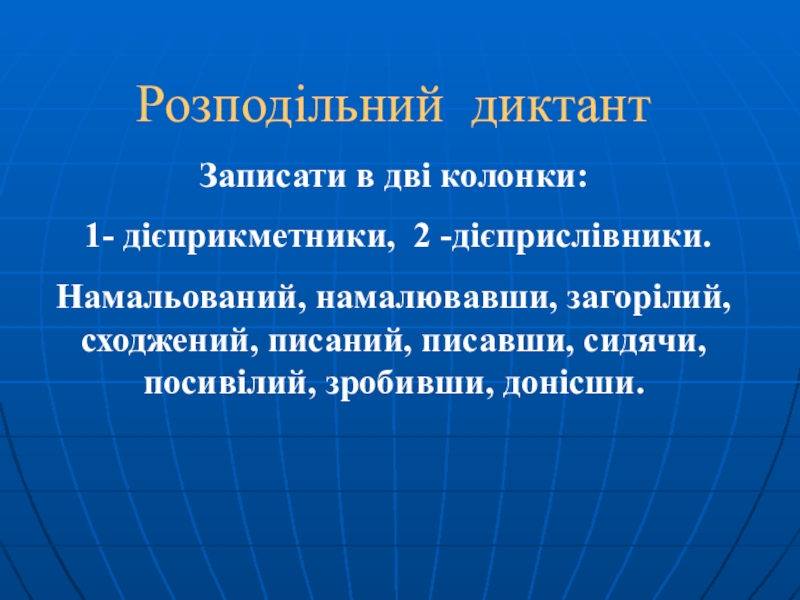 Розподільний диктант

Записати в дві колонки:

1- дієприкметники, 2 -дієприслівники.

Намальований, намалювавши, загорілий, сходжений, писаний, писавши, сидячи, посивілий, зробивши, донісши.